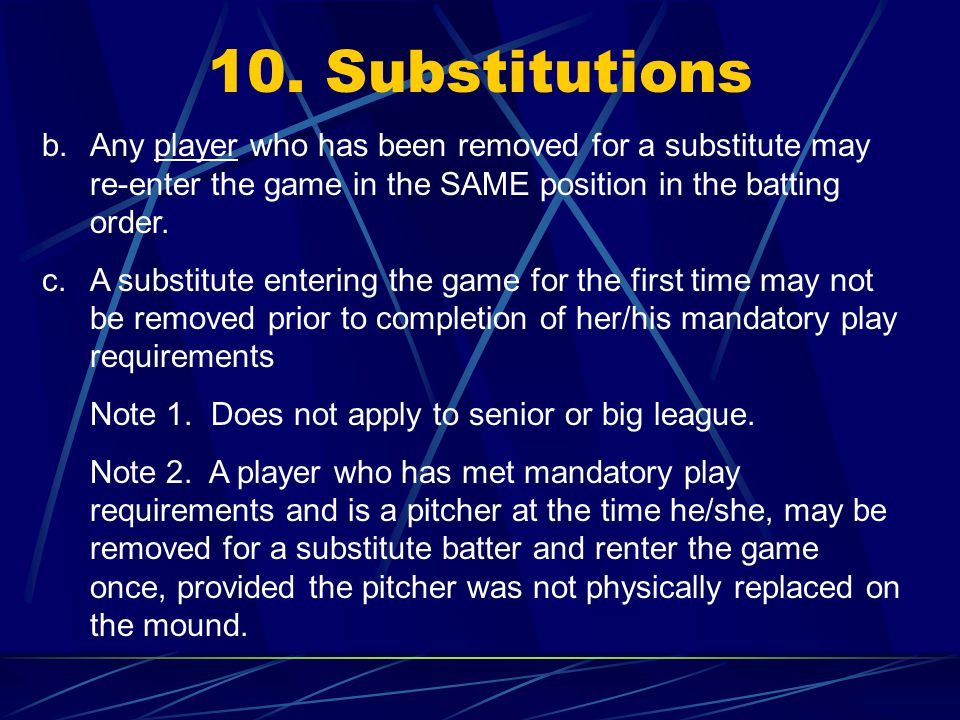 10. Substitutions

b. Any player who has been removed for a substitute may re-enter the game in the SAME position in the batting order.

c. A substitute entering the game for the first time may not be removed prior to completion of her/his mandatory play requirements

Note 1. Does not apply to senior or big league.

Note 2. A player who has met mandatory play requirements and is a pitcher at the time he/she, may be removed for a substitute batter and renter the game once, provided the pitcher was not physically replaced on the mound.